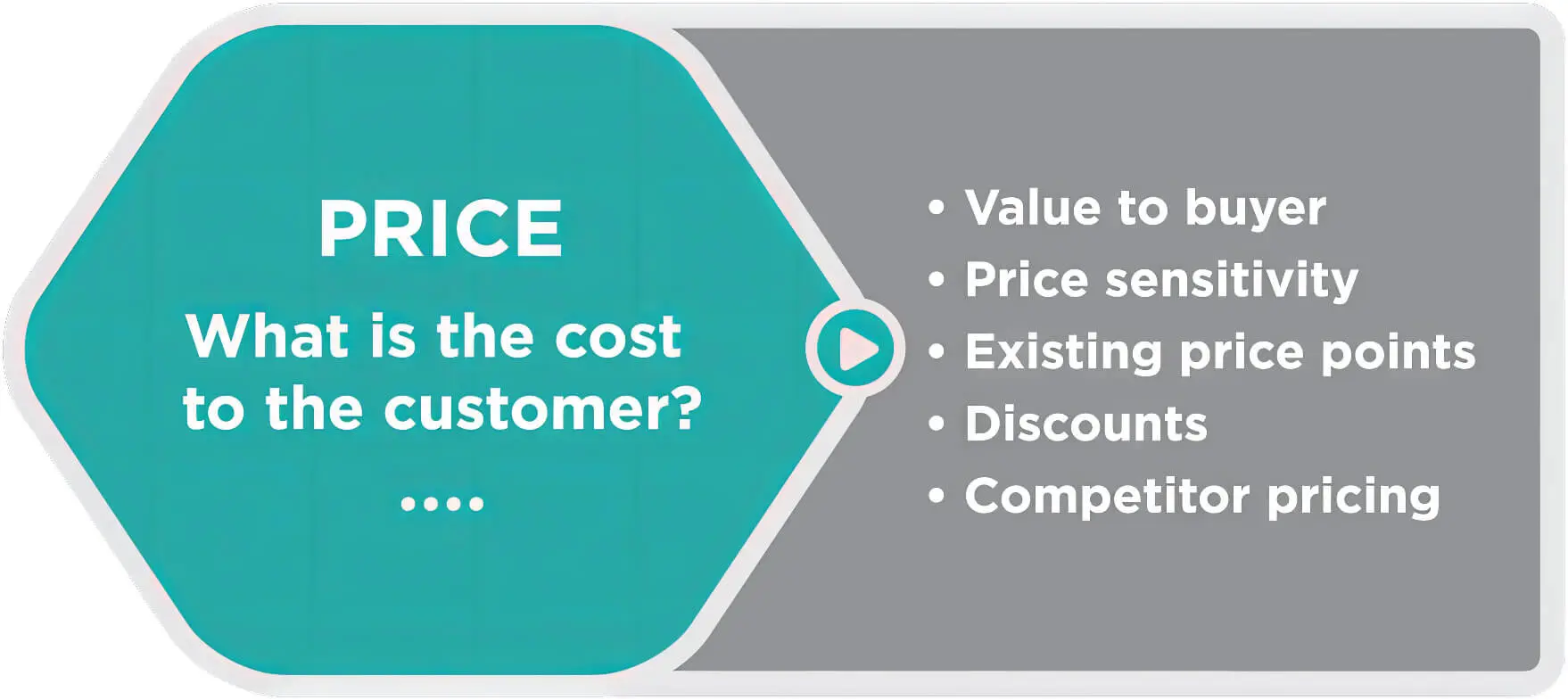 PRICE

What is the cost to the customer?

....

• Value to buyer
• Price sensitivity
• Existing price points
• Discounts
• Competitor pricing